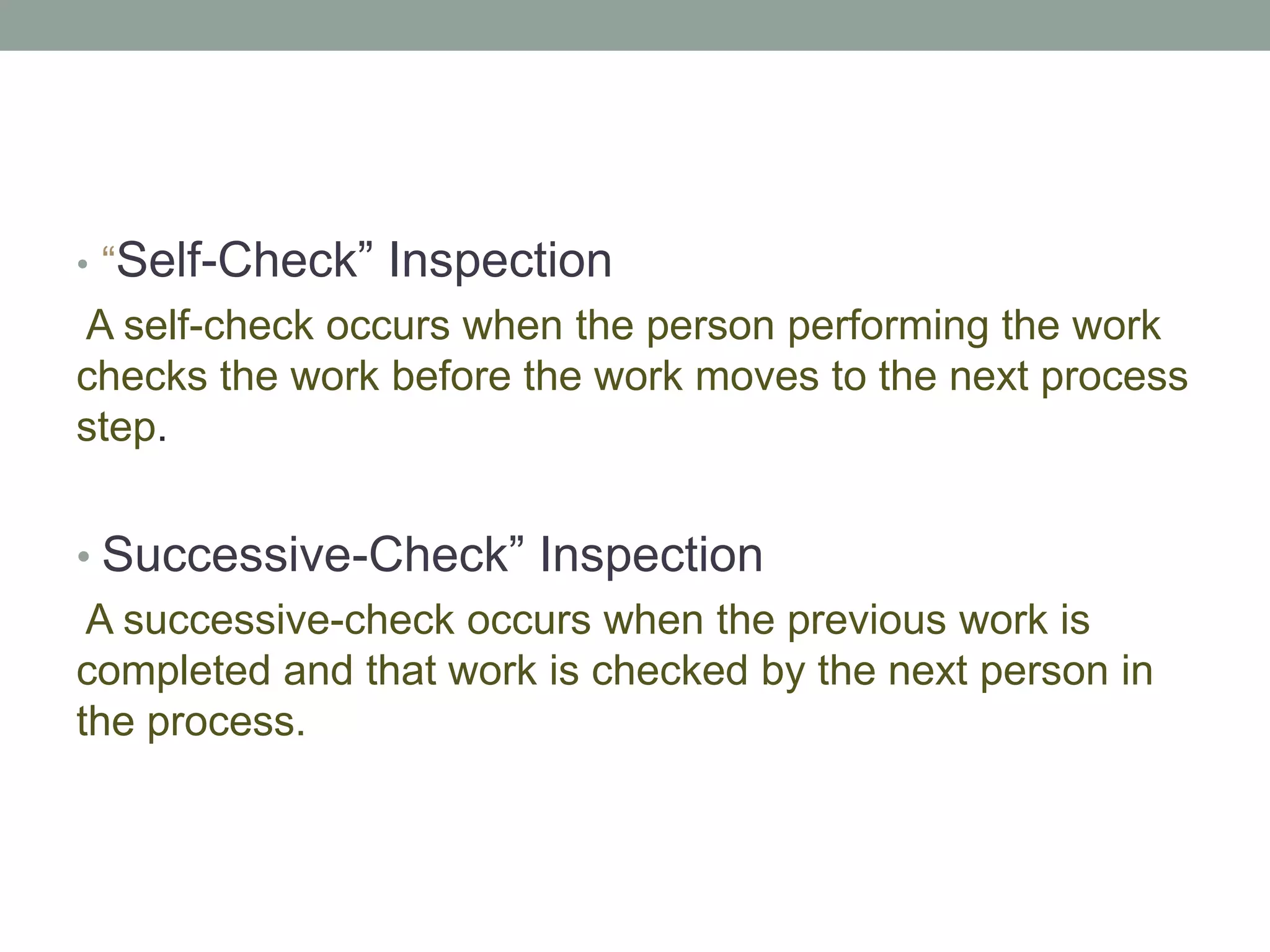 • “Self-Check” Inspection

A self-check occurs when the person performing the work checks the work before the work moves to the next process step.

• Successive-Check” Inspection

A successive-check occurs when the previous work is completed and that work is checked by the next person in the process.